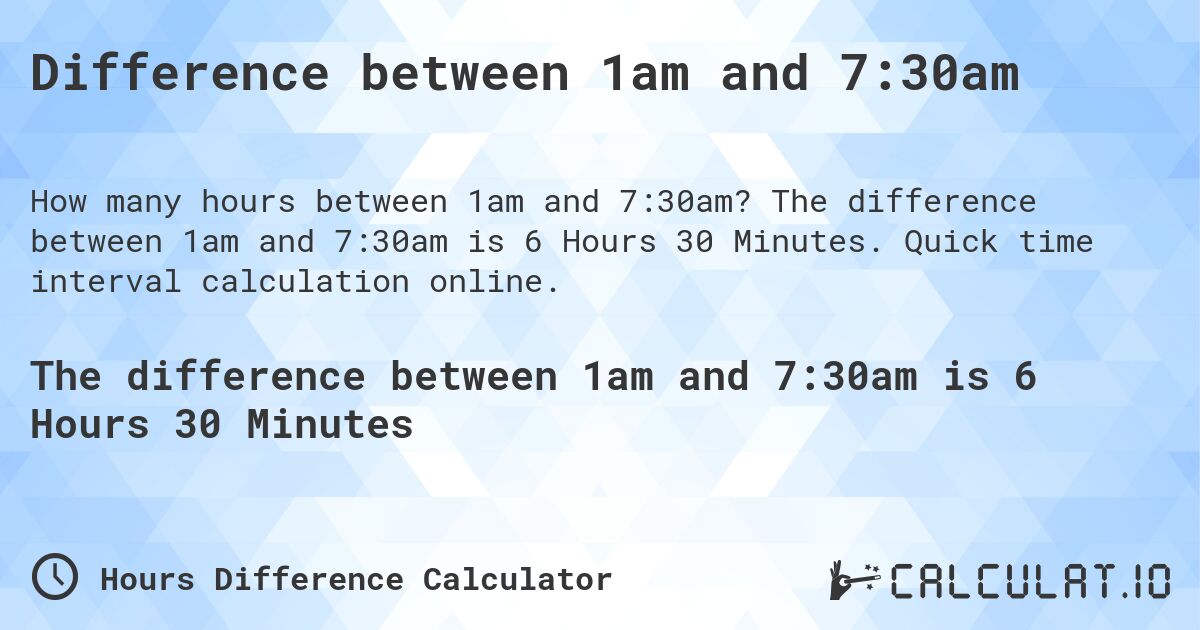 Difference between 1am and 7:30am

How many hours between 1am and 7:30am? The difference between 1am and 7:30am is 6 Hours 30 Minutes. Quick time interval calculation online.

The difference between 1am and 7:30am is 6 Hours 30 Minutes

Hours Difference Calculator

CALCULAT.IO